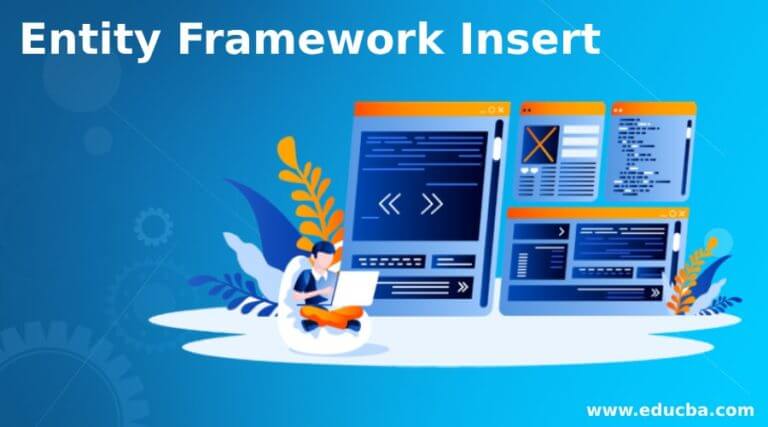 Entity Framework Insert

www.educba.com